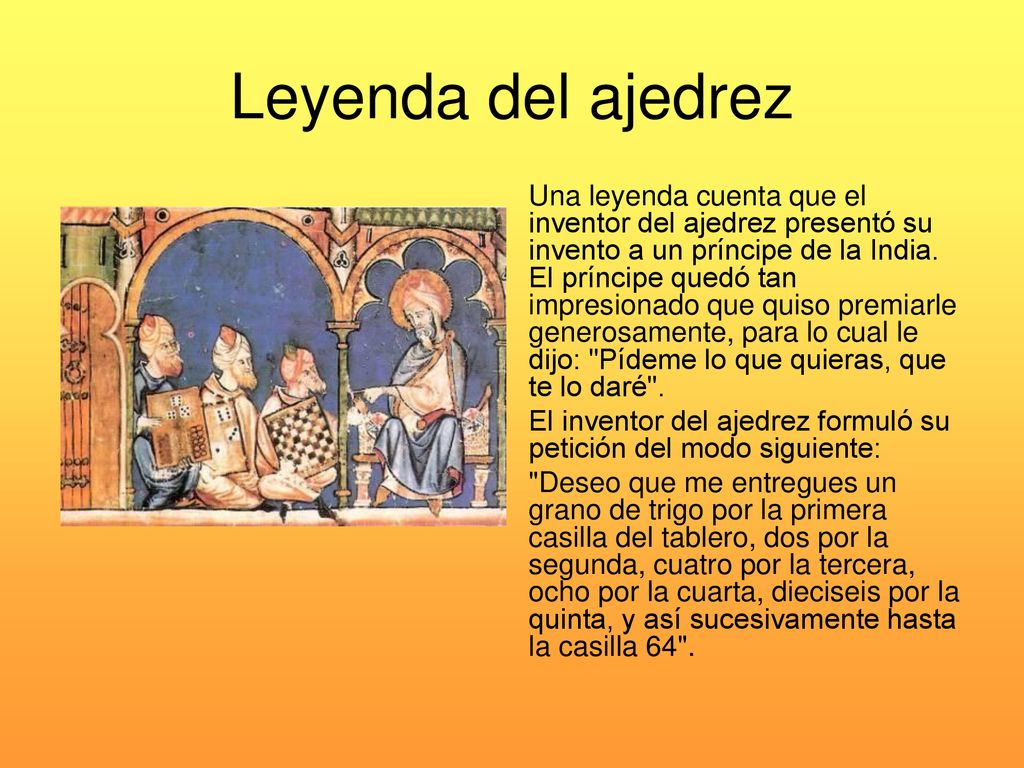 Leyenda del ajedrez

Una leyenda cuenta que el inventor del ajedrez presentó su invento a un príncipe de la India. El príncipe quedó tan impresionado que quiso premiarle generosamente, para lo cual le dijo: "Pídeme lo que quieras, que te lo daré".

El inventor del ajedrez formuló su petición del modo siguiente:

"Deseo que me entregues un grano de trigo por la primera casilla del tablero, dos por la segunda, cuatro por la tercera, ocho por la cuarta, dieciseis por la quinta, y así sucesivamente hasta la casilla 64".